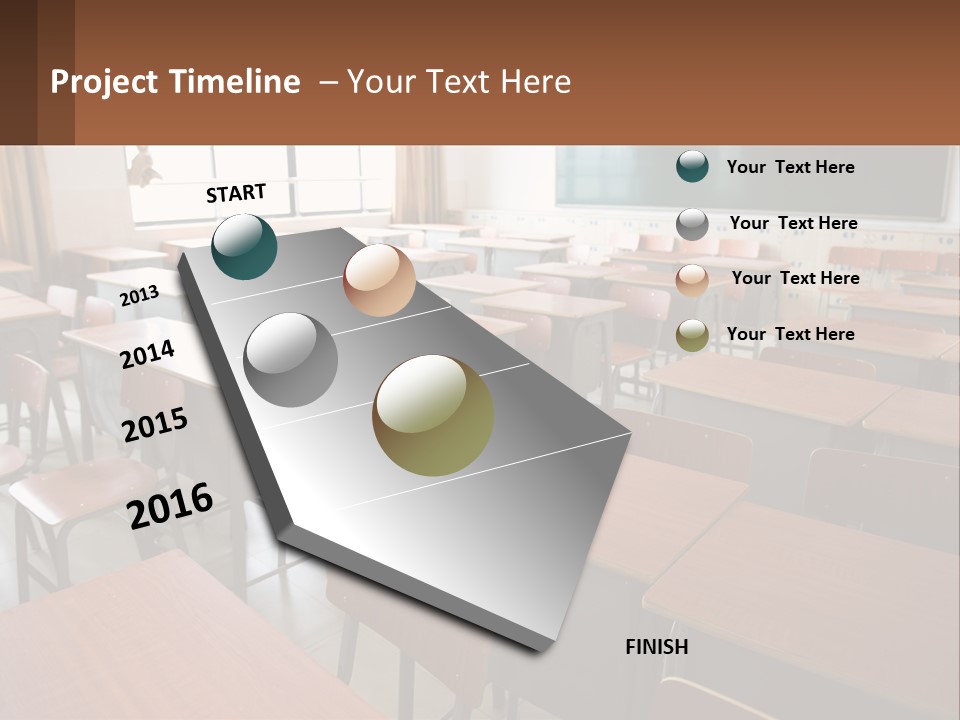 Project Timeline – Your Text Here

START

2013

2014

2015

2016

FINISH

Your Text Here

Your Text Here

Your Text Here

Your Text Here